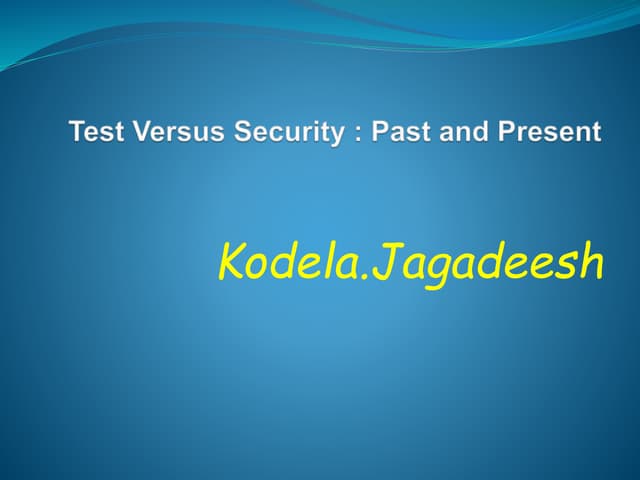 Test Versus Security : Past and Present

Kodela.Jagadeesh